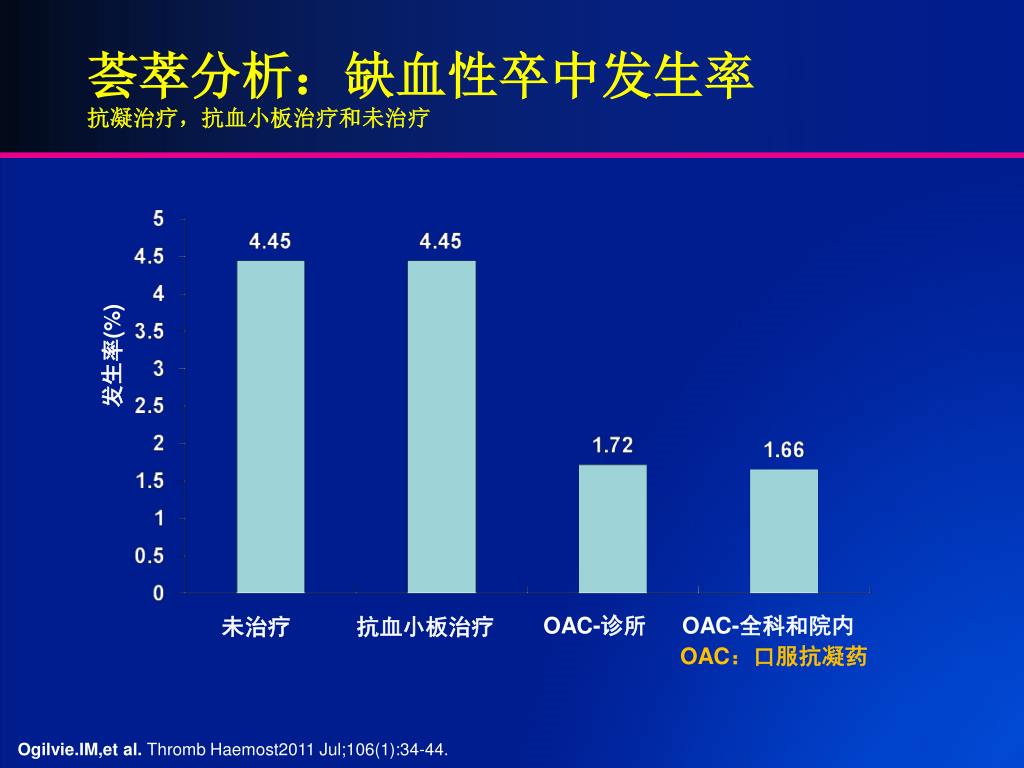 荟萃分析：缺血性卒中发生率
抗凝治疗，抗血小板治疗和未治疗

发生率(%)

5
4.5
4
3.5
3
2.5
2
1.5
1
0.5
0

4.45
4.45
1.72
1.66

未治疗
抗血小板治疗
OAC-诊所
OAC-全科和院内

OAC：口服抗凝药

Ogilvie.IM,et al. Thromb Haemost2011 Jul;106(1):34-44.